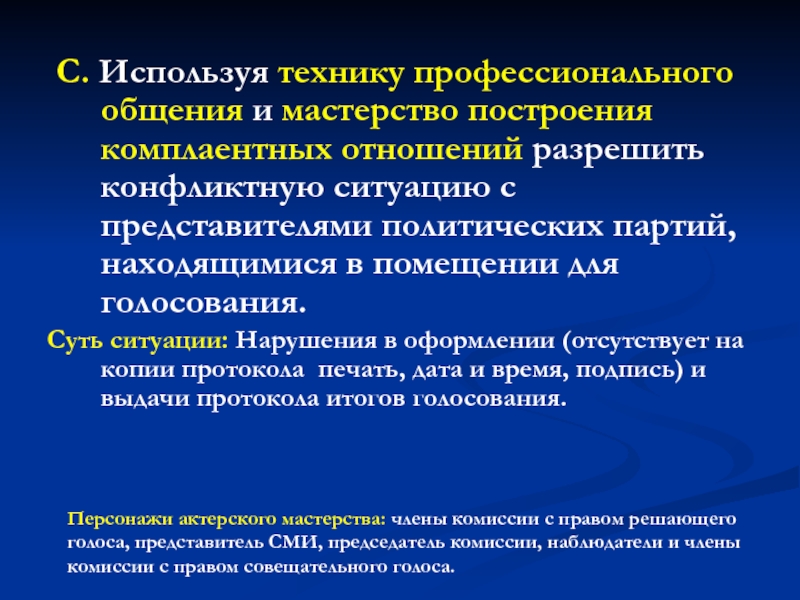 С. Используя технику профессионального общения и мастерство построения комплаентных отношений разрешить конфликтную ситуацию с представителями политических партий, находящимися в помещении для голосования.

Суть ситуации: Нарушения в оформлении (отсутствует на копии протокола печать, дата и время, подпись) и выдачи протокола итогов голосования.

Персонажи актерского мастерства: члены комиссии с правом решающего голоса, представитель СМИ, председатель комиссии, наблюдатели и члены комиссии с правом совещательного голоса.